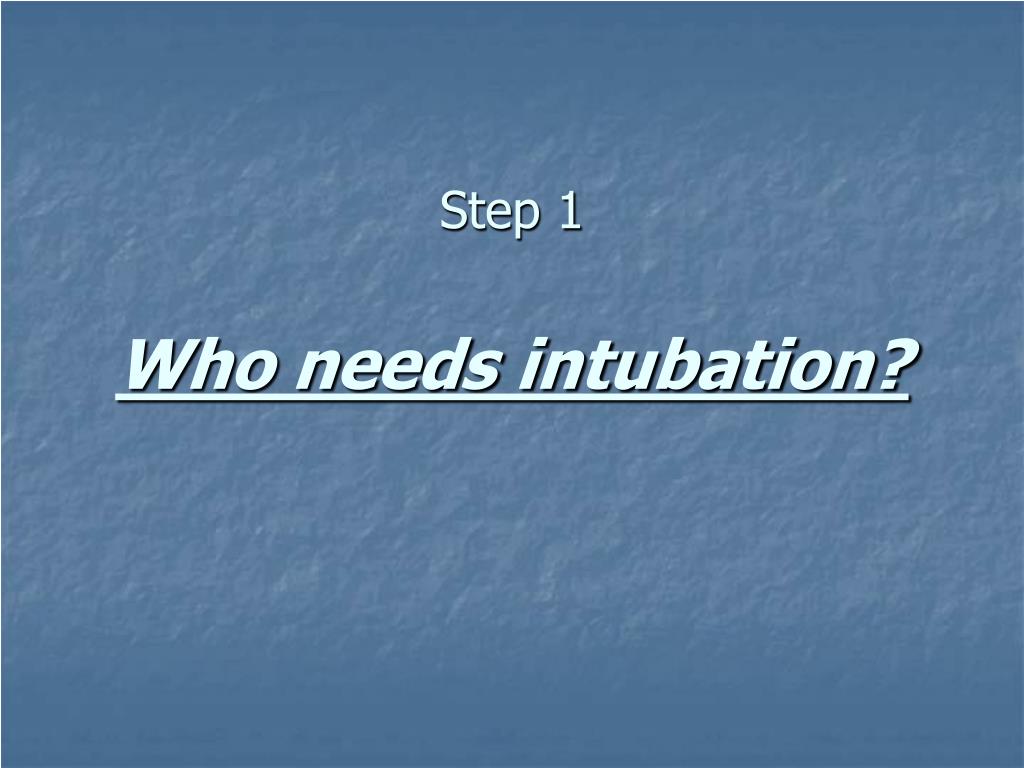 Step 1

Who needs intubation?